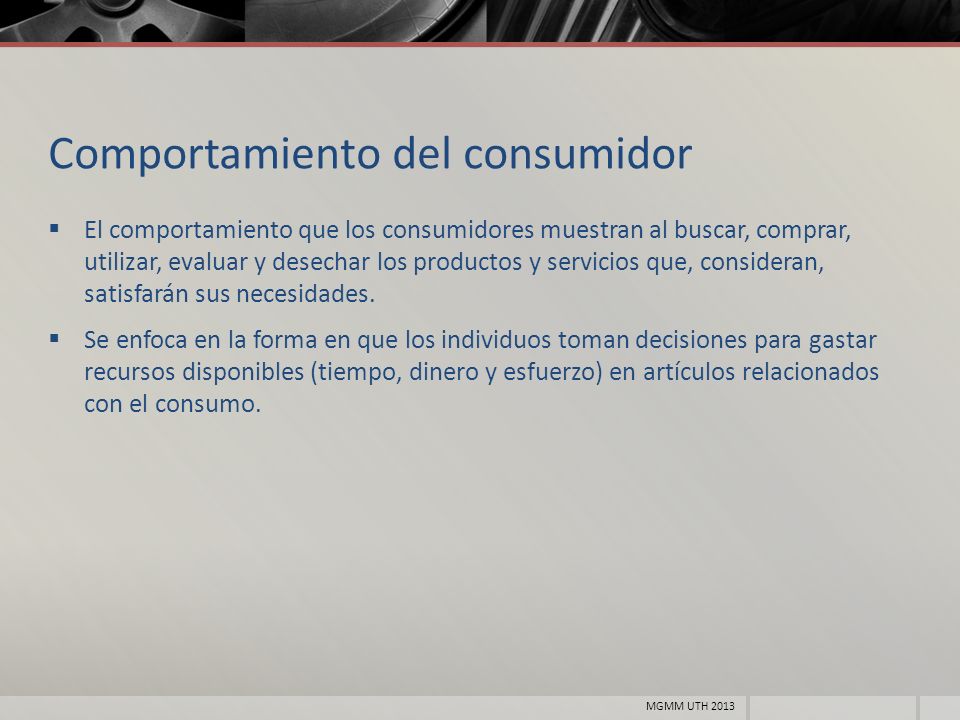 Comportamiento del consumidor

▪ El comportamiento que los consumidores muestran al buscar, comprar, utilizar, evaluar y desechar los productos y servicios que, consideran, satisfarán sus necesidades.

▪ Se enfoca en la forma en que los individuos toman decisiones para gastar recursos disponibles (tiempo, dinero y esfuerzo) en artículos relacionados con el consumo.

MGMM UTH 2013